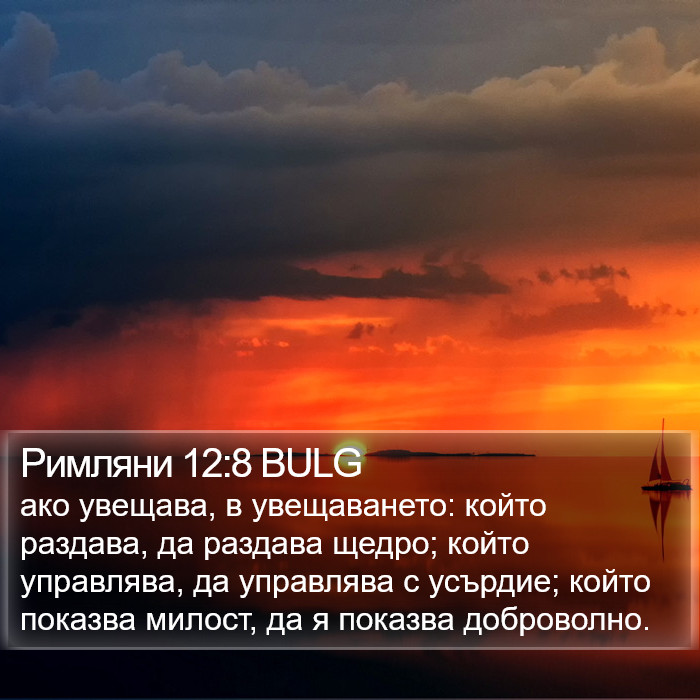 Римляни 12:8 BULG
ако увещава, в увещаването: който раздава, да раздава щедро; който управлява, да управлява с усърдие; който показва милост, да я показва доброволно.